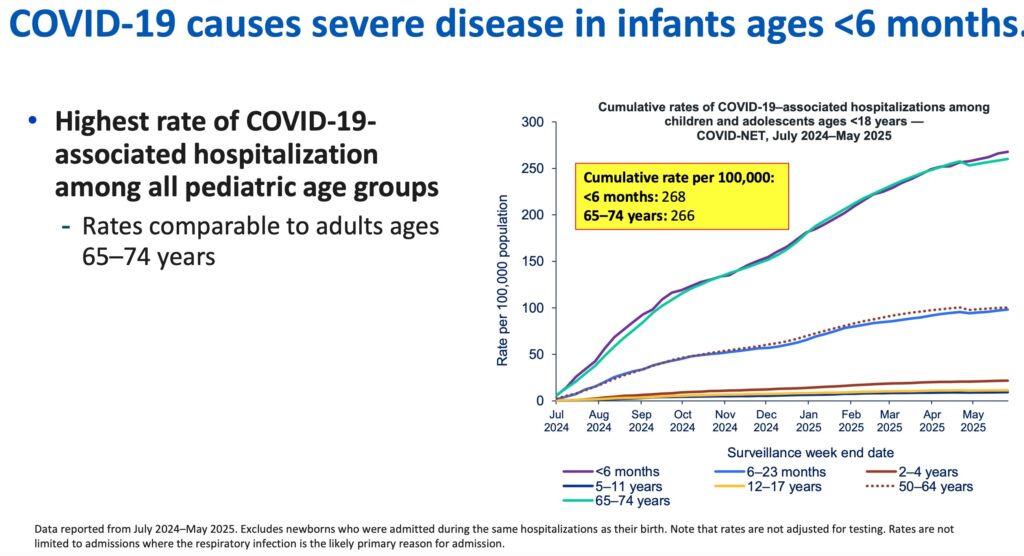 COVID-19 causes severe disease in infants ages <6 months.

• Highest rate of COVID-19-associated hospitalization among all pediatric age groups
- Rates comparable to adults ages 65–74 years

Cumulative rates of COVID-19–associated hospitalizations among children and adolescents ages <18 years — COVID-NET, July 2024–May 2025

Cumulative rate per 100,000:
<6 months: 268
65–74 years: 266

Rate per 100,000 population

300
250
200
150
100
50
0

Jul 2024
Aug 2024
Sep 2024
Oct 2024
Nov 2024
Dec 2024
Jan 2025
Feb 2025
Mar 2025
Apr 2025
May 2025

Surveillance week end date

<6 months
6–23 months
2–4 years
5–11 years
12–17 years
50–64 years
65–74 years

Data reported from July 2024–May 2025. Excludes newborns who were admitted during the same hospitalizations as their birth. Note that rates are not adjusted for testing. Rates are not limited to admissions where the respiratory infection is the likely primary reason for admission.